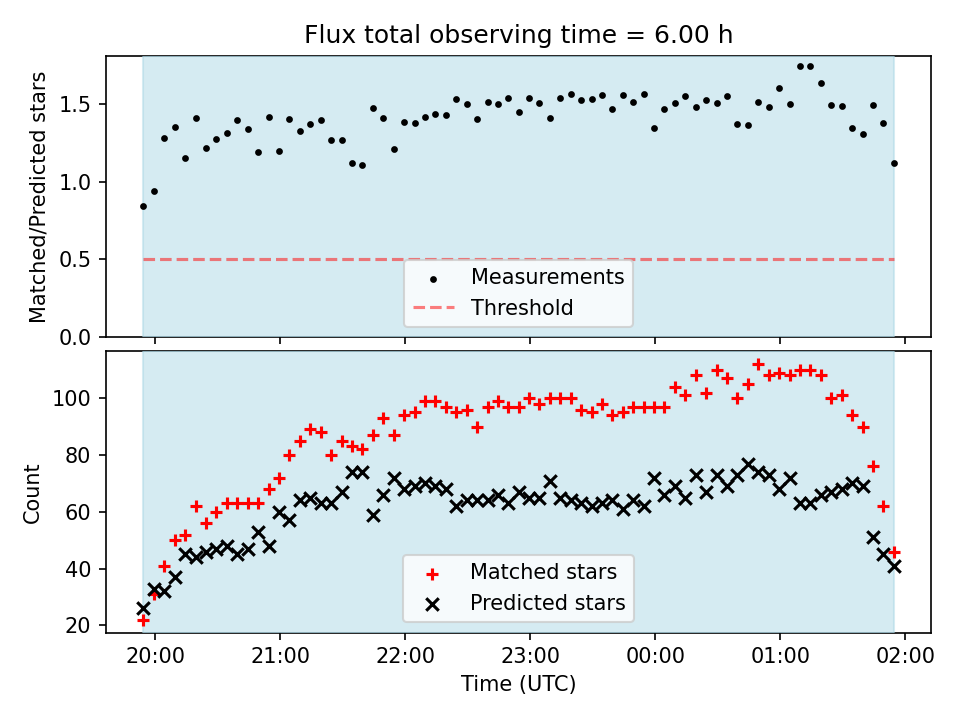 Flux total observing time = 6.00 h

Matched/Predicted stars

1.5
1.0
0.5
0.0

Measurements
Threshold

Count

100
80
60
40
20

Matched stars
Predicted stars

20:00
21:00
22:00
23:00
00:00
01:00
02:00

Time (UTC)